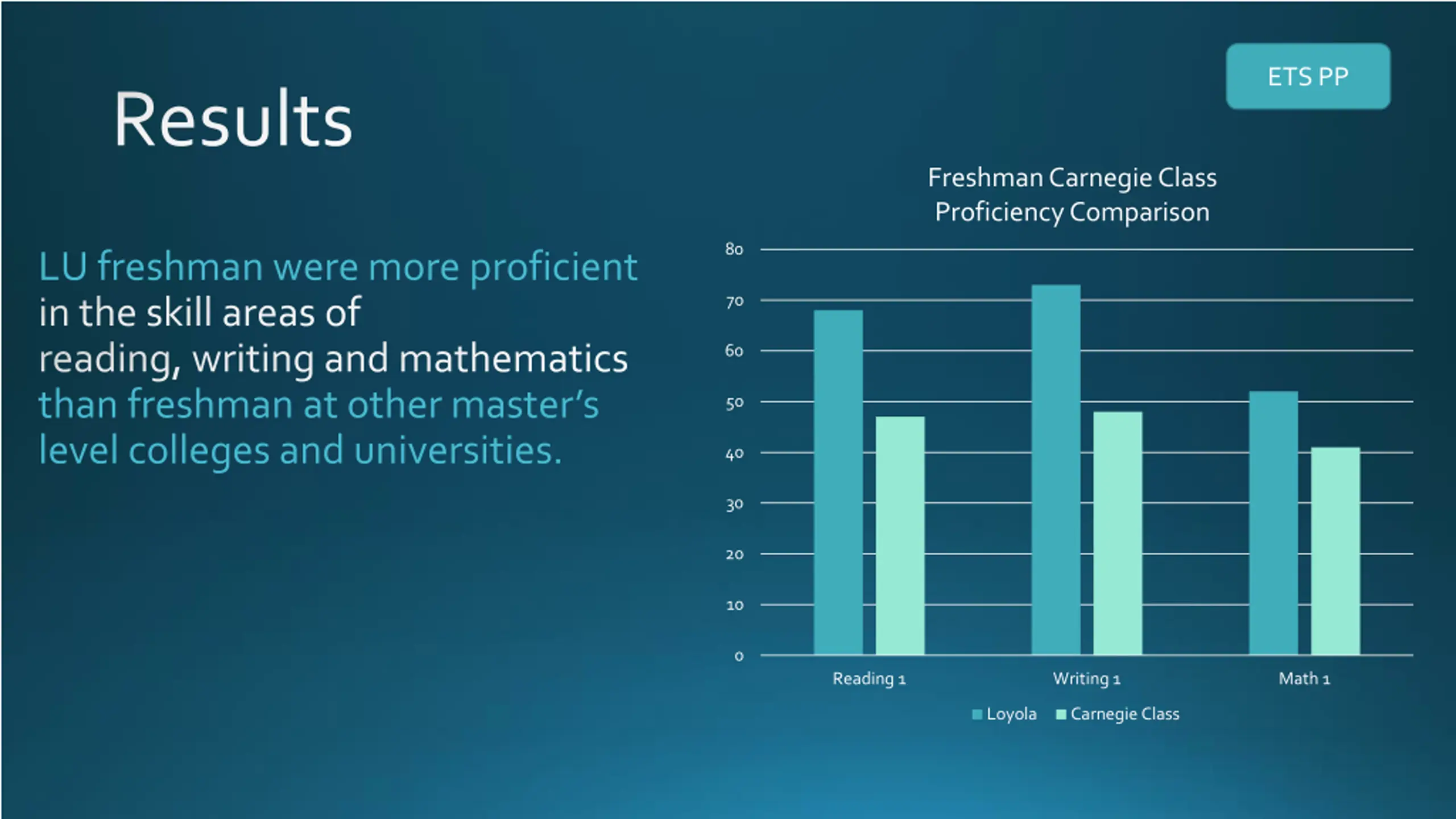 ETS PP

Results

LU freshman were more proficient in the skill areas of reading, writing and mathematics than freshman at other master's level colleges and universities.

Freshman Carnegie Class Proficiency Comparison

80
70
60
50
40
30
20
10
0

Reading 1
Writing 1
Math 1

Loyola
Carnegie Class